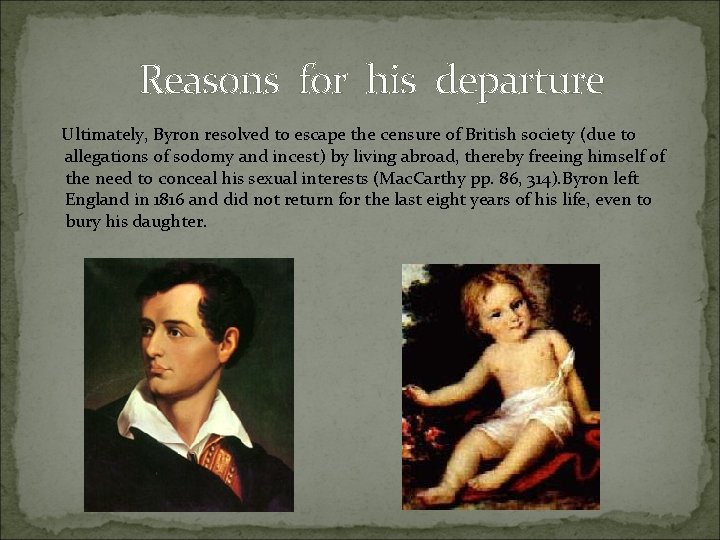 Reasons for his departure

Ultimately, Byron resolved to escape the censure of British society (due to allegations of sodomy and incest) by living abroad, thereby freeing himself of the need to conceal his sexual interests (MacCarthy pp. 86, 314).Byron left England in 1816 and did not return for the last eight years of his life, even to bury his daughter.